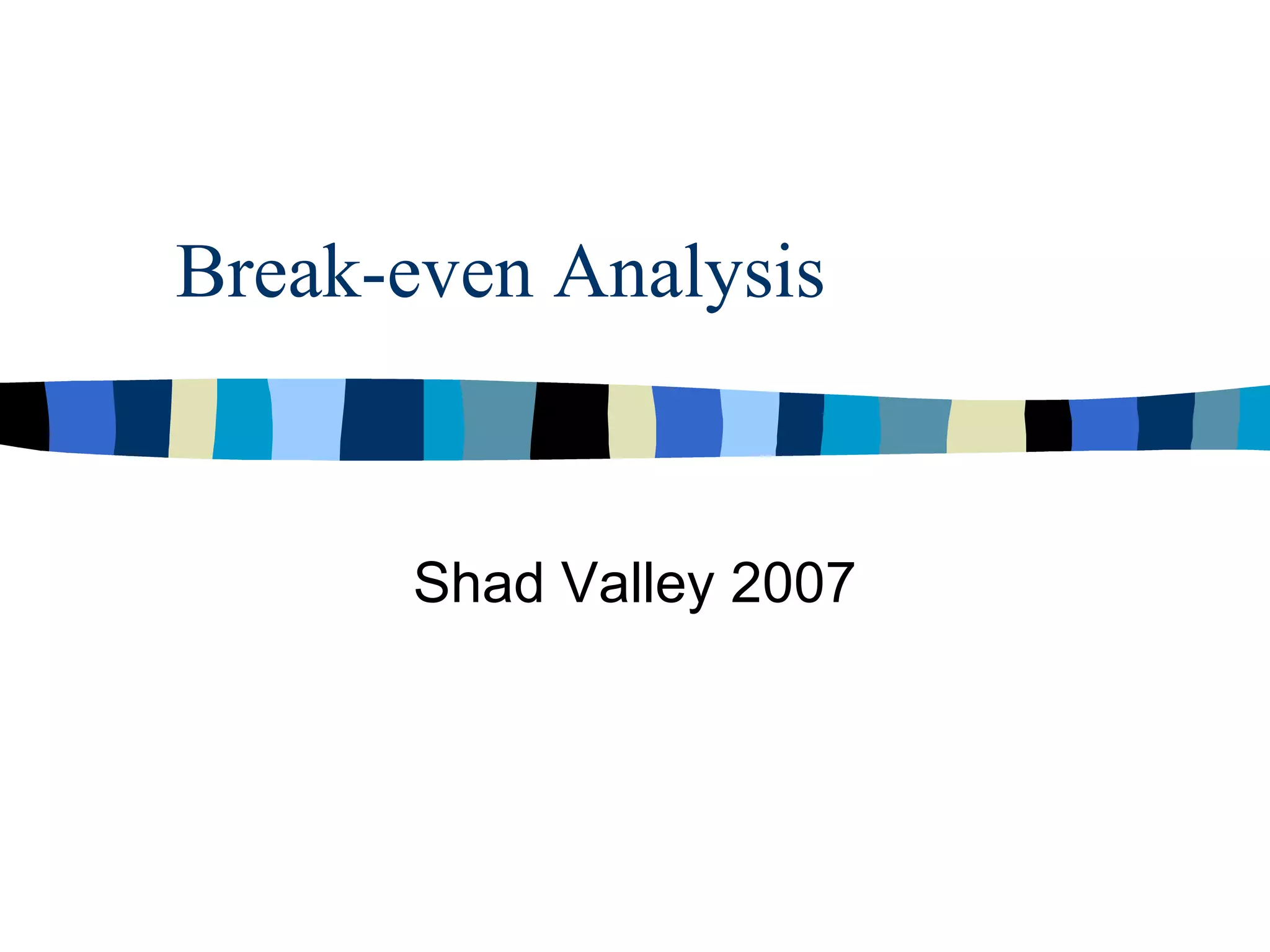 Break-even Analysis

Shad Valley 2007